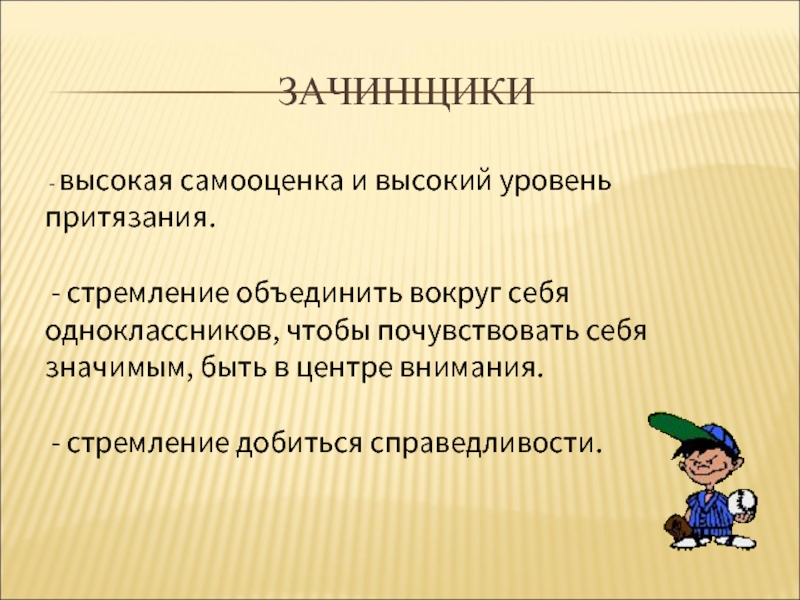 ЗАЧИНЩИКИ

- высокая самооценка и высокий уровень притязания.

- стремление объединить вокруг себя одноклассников, чтобы почувствовать себя значимым, быть в центре внимания.

- стремление добиться справедливости.